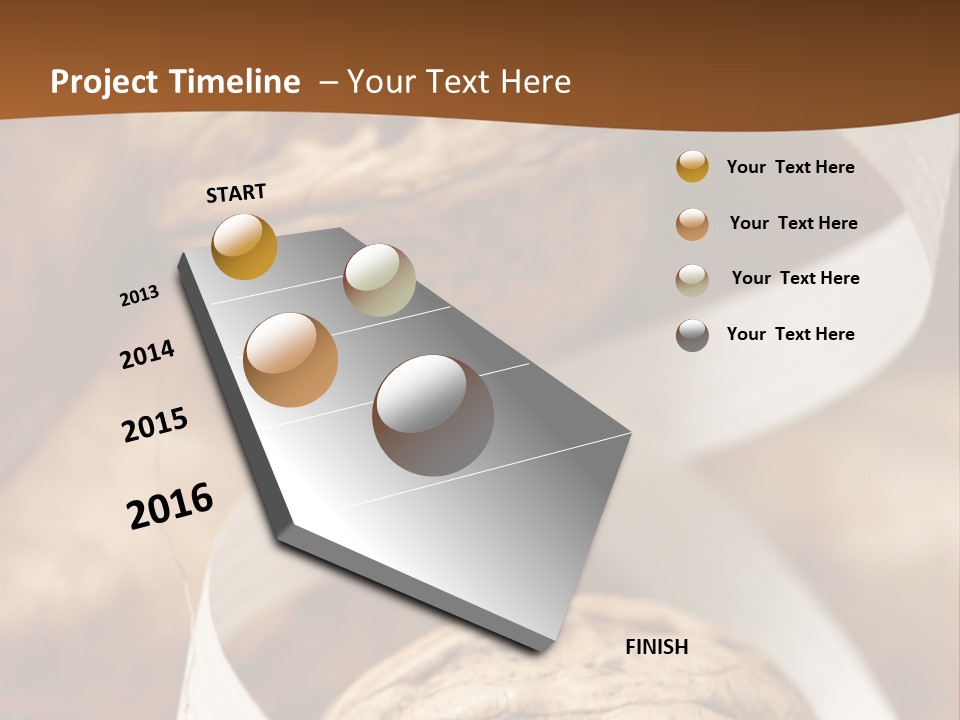 Project Timeline – Your Text Here

START

2013

2014

2015

2016

FINISH

Your Text Here

Your Text Here

Your Text Here

Your Text Here